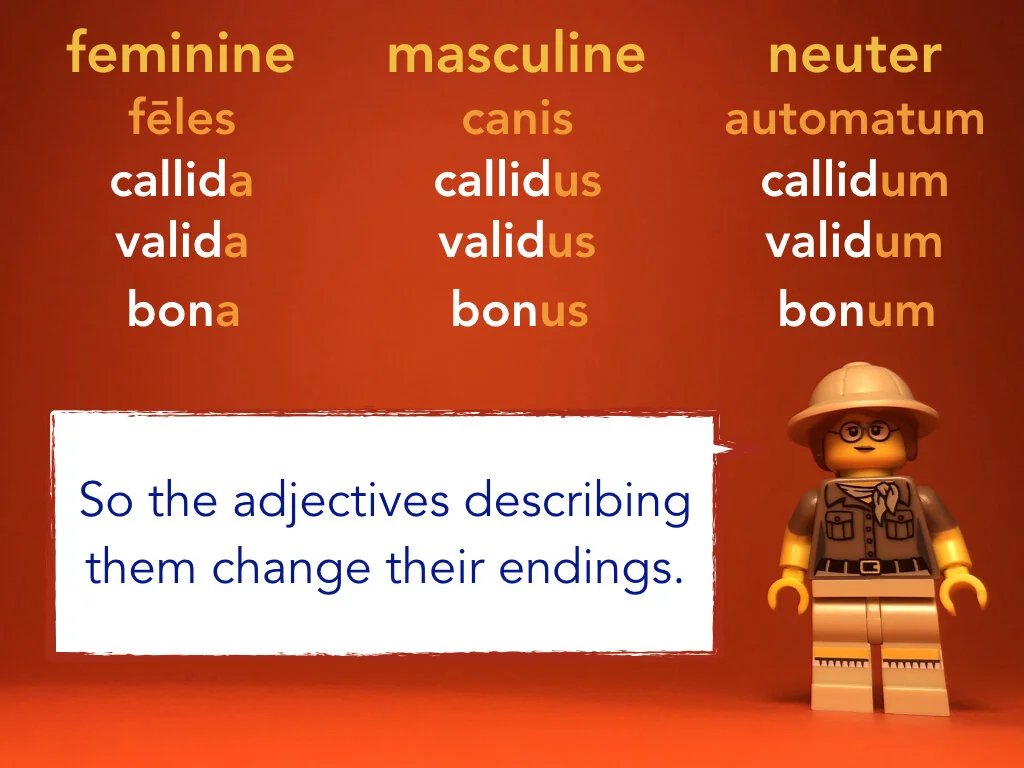 | feminine | masculine | neuter |
|---|---|---|
| fēles | canis | automatum |
| callida | callidus | callidum |
| valida | validus | validum |
| bona | bonus | bonum |

So the adjectives describing them change their endings.